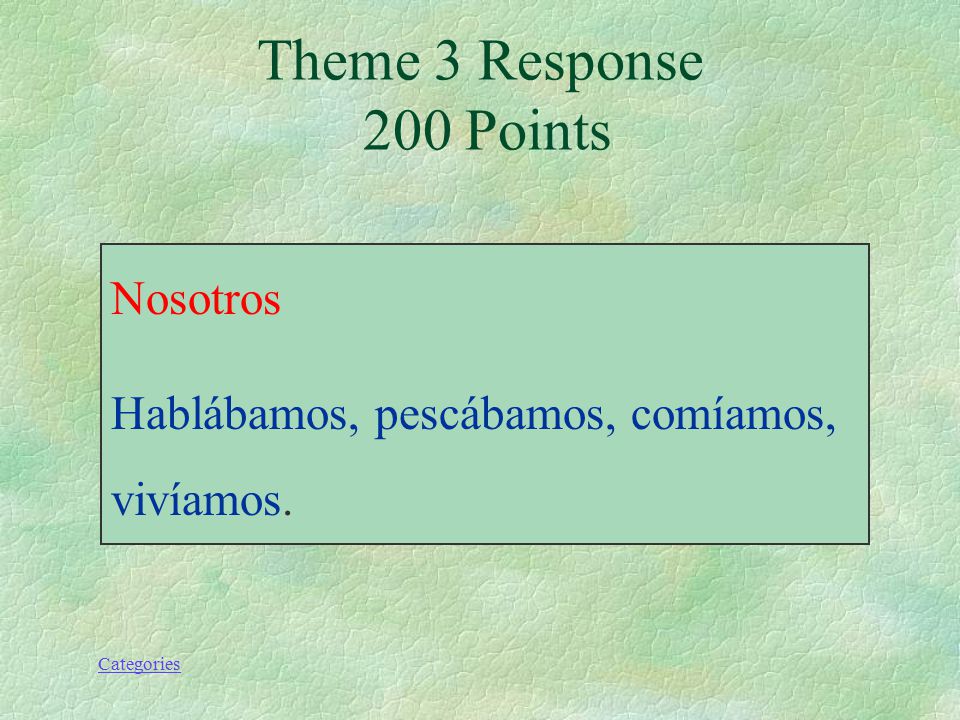 Theme 3 Response
200 Points

Nosotros

Hablábamos, pescábamos, comíamos, vivíamos.

Categories